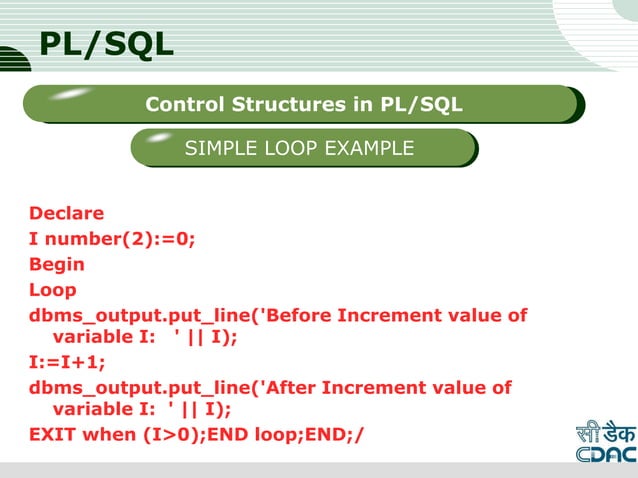 PL/SQL

Control Structures in PL/SQL

SIMPLE LOOP EXAMPLE

Declare
I number(2):=0;
Begin
Loop
dbms_output.put_line('Before Increment value of variable I:   ' || I);
I:=I+1;
dbms_output.put_line('After Increment value of variable I:  ' || I);
EXIT when (I>0);END loop;END;/

सी डैक
CDAC